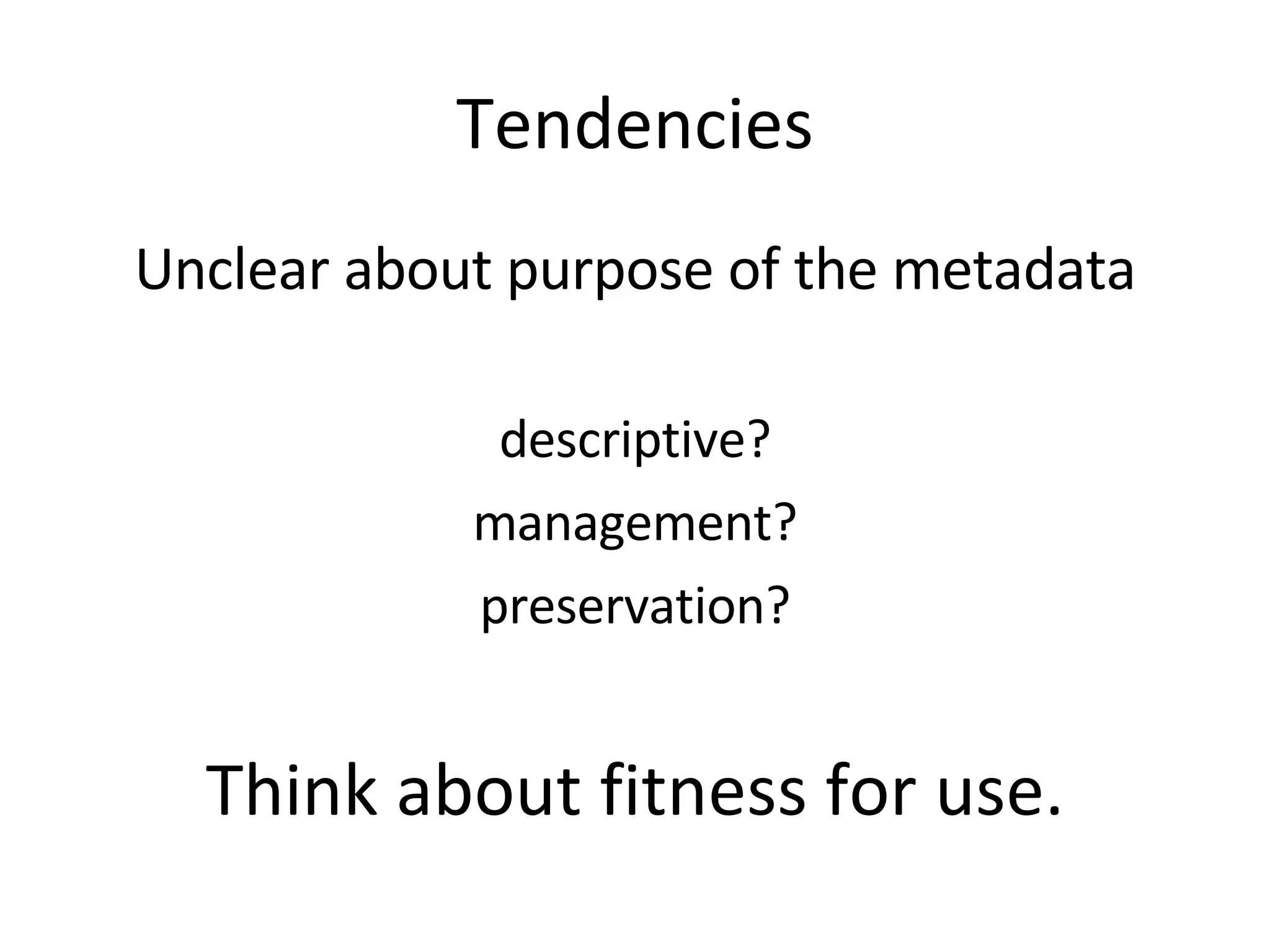 Tendencies

Unclear about purpose of the metadata

descriptive?
management?
preservation?

Think about fitness for use.